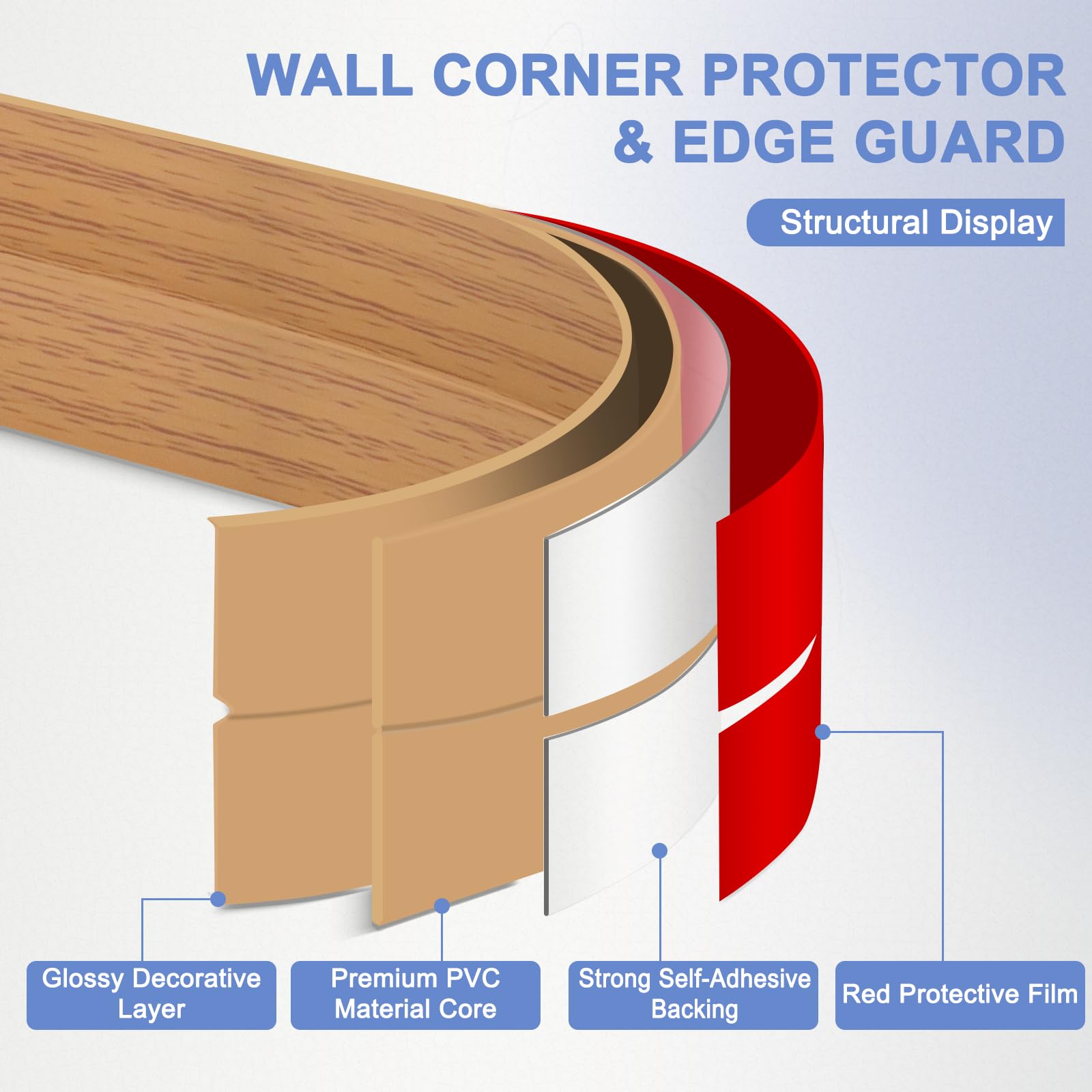 WALL CORNER PROTECTOR & EDGE GUARD

Structural Display

Glossy Decorative Layer

Premium PVC Material Core

Strong Self-Adhesive Backing

Red Protective Film